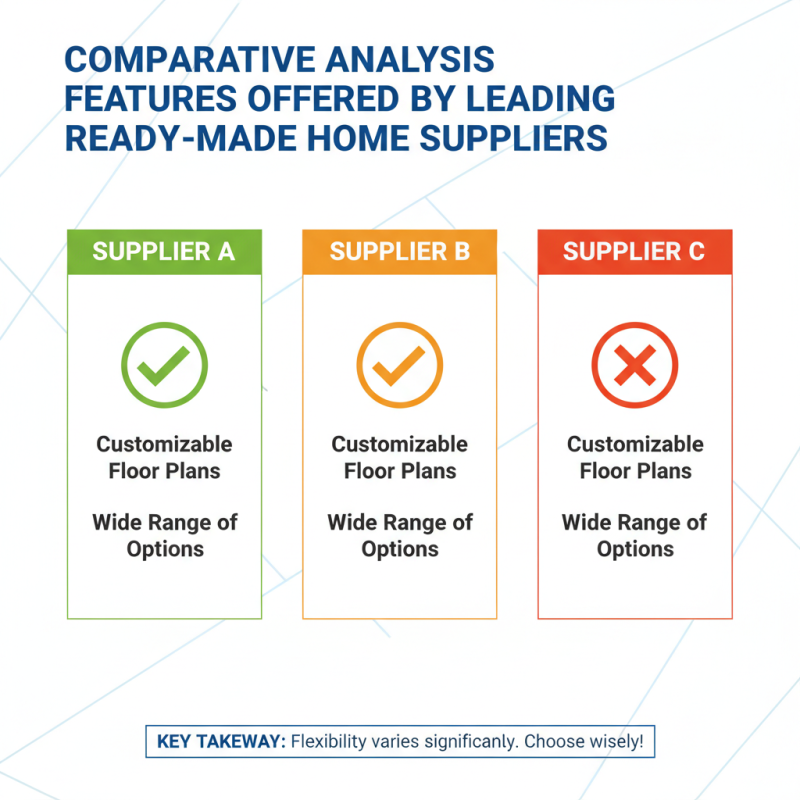 COMPARATIVE ANALYSIS
FEATURES OFFERED BY LEADING READY-MADE HOME SUPPLIERS

SUPPLIER A

Customizable Floor Plans

Wide Range of Options

SUPPLIER B

Customizable Floor Plans

Wide Range of Options

SUPPLIER C

Customizable Floor Plans

Wide Range of Options

KEY TAKEWAY: Flexibility varies significanly. Choose wisely!